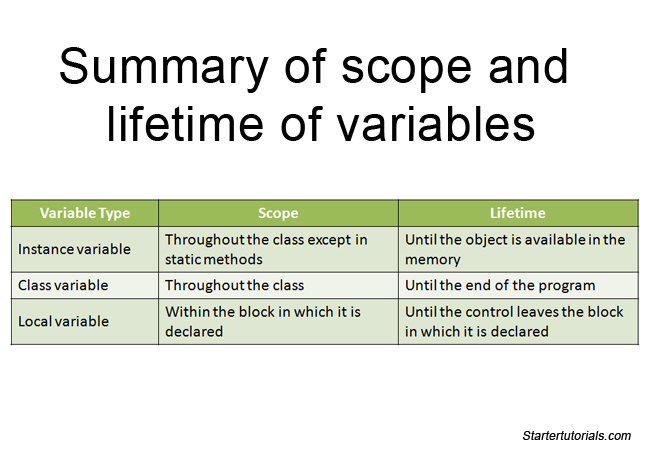 Summary of scope and lifetime of variables

| Variable Type | Scope | Lifetime |
|---|---|---|
| Instance variable | Throughout the class except in static methods | Until the object is available in the memory |
| Class variable | Throughout the class | Until the end of the program |
| Local variable | Within the block in which it is declared | Until the control leaves the block in which it is declared |

Startertutorials.com